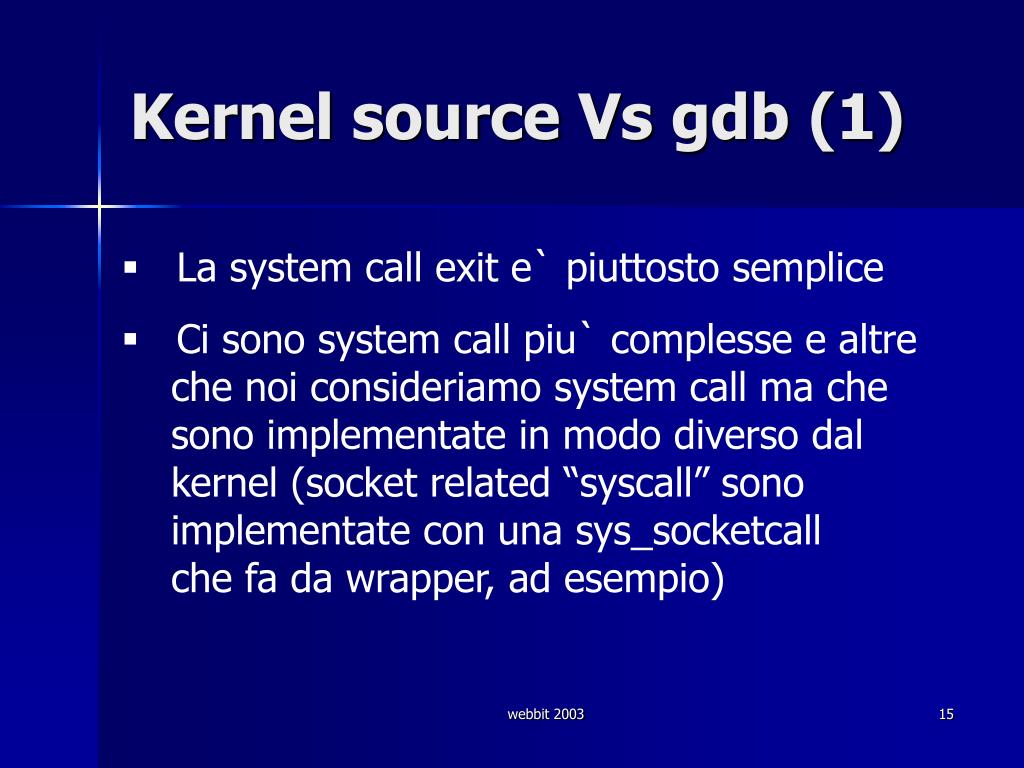 Kernel source Vs gdb (1)

▪ La system call exit e` piuttosto semplice

▪ Ci sono system call piu` complesse e altre che noi consideriamo system call ma che sono implementate in modo diverso dal kernel (socket related “syscall” sono implementate con una sys_socketcall che fa da wrapper, ad esempio)

webbit 2003

15